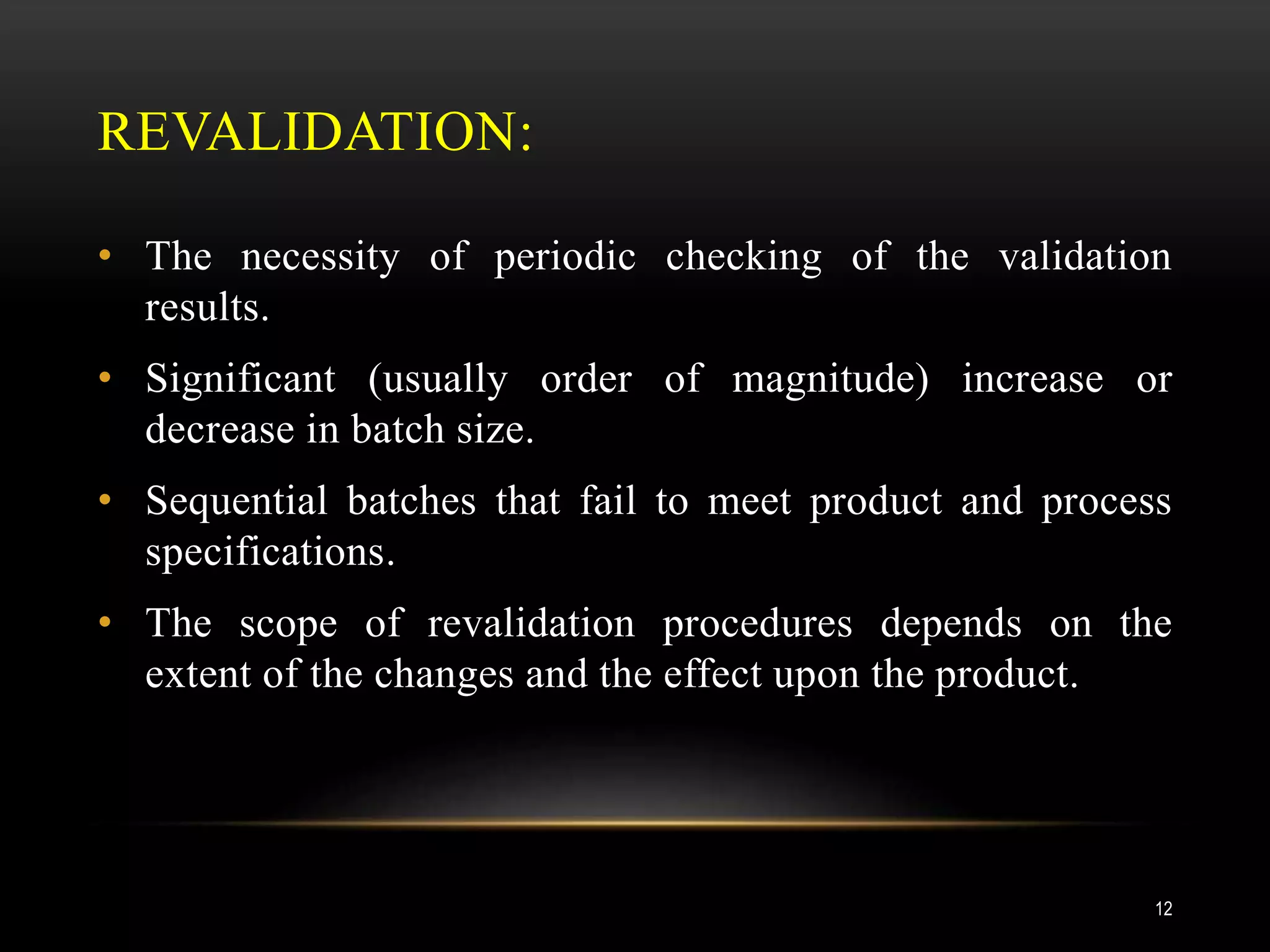 REVALIDATION:

• The necessity of periodic checking of the validation results.

• Significant (usually order of magnitude) increase or decrease in batch size.

• Sequential batches that fail to meet product and process specifications.

• The scope of revalidation procedures depends on the extent of the changes and the effect upon the product.

12